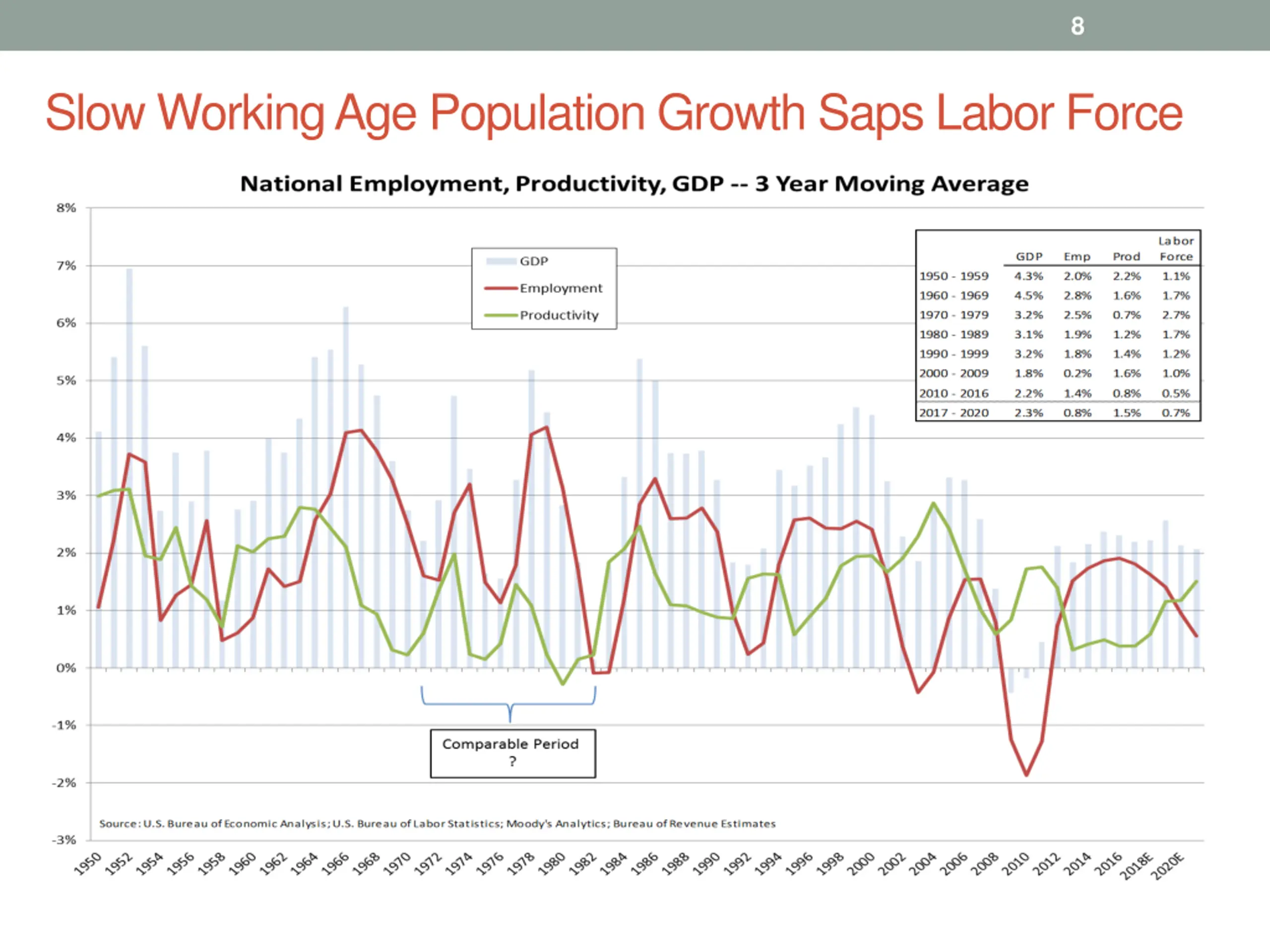 8

Slow Working Age Population Growth Saps Labor Force

National Employment, Productivity, GDP -- 3 Year Moving Average

8%
7%
6%
5%
4%
3%
2%
1%
0%
-1%
-2%
-3%

GDP
Employment
Productivity

| | GDP | Emp | Prod | Labor Force |
|---|---|---|---|---|
| 1950 - 1959 | 4.3% | 2.0% | 2.2% | 1.1% |
| 1960 - 1969 | 4.5% | 2.8% | 1.6% | 1.7% |
| 1970 - 1979 | 3.2% | 2.5% | 0.7% | 2.7% |
| 1980 - 1989 | 3.1% | 1.9% | 1.2% | 1.7% |
| 1990 - 1999 | 3.2% | 1.8% | 1.4% | 1.2% |
| 2000 - 2009 | 1.8% | 0.2% | 1.6% | 1.0% |
| 2010 - 2016 | 2.2% | 1.4% | 0.8% | 0.5% |
| 2017 - 2020 | 2.3% | 0.8% | 1.5% | 0.7% |

Comparable Period
?

Source: U.S. Bureau of Economic Analysis; U.S. Bureau of Labor Statistics; Moody's Analytics; Bureau of Revenue Estimates

1950 1952 1954 1956 1958 1960 1962 1964 1966 1968 1970 1972 1974 1976 1978 1980 1982 1984 1986 1988 1990 1992 1994 1996 1998 2000 2002 2004 2006 2008 2010 2012 2014 2016 2018E 2020E